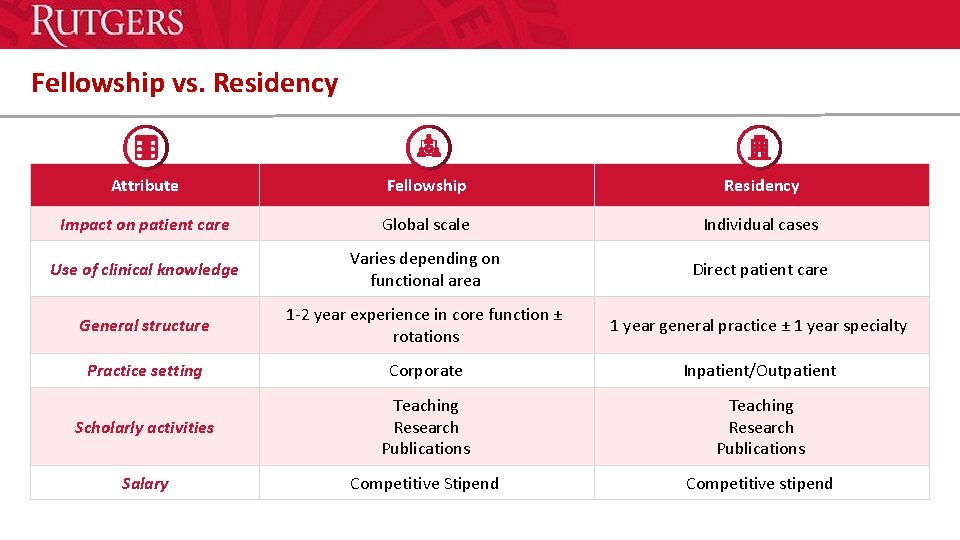 RUTGERS

Fellowship vs. Residency

| Attribute | Fellowship | Residency |
|---|---|---|
| Impact on patient care | Global scale | Individual cases |
| Use of clinical knowledge | Varies depending on functional area | Direct patient care |
| General structure | 1-2 year experience in core function ± rotations | 1 year general practice ± 1 year specialty |
| Practice setting | Corporate | Inpatient/Outpatient |
| Scholarly activities | Teaching Research Publications | Teaching Research Publications |
| Salary | Competitive Stipend | Competitive stipend |